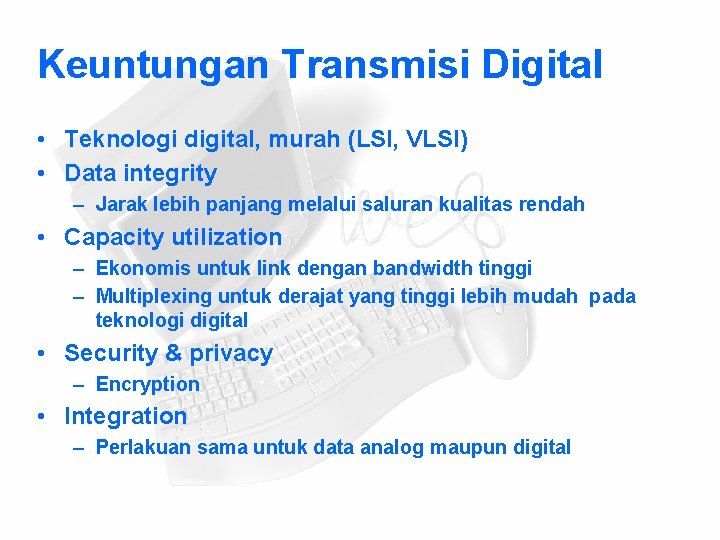 Keuntungan Transmisi Digital

• Teknologi digital, murah (LSI, VLSI)
• Data integrity
– Jarak lebih panjang melalui saluran kualitas rendah
• Capacity utilization
– Ekonomis untuk link dengan bandwidth tinggi
– Multiplexing untuk derajat yang tinggi lebih mudah pada teknologi digital
• Security & privacy
– Encryption
• Integration
– Perlakuan sama untuk data analog maupun digital